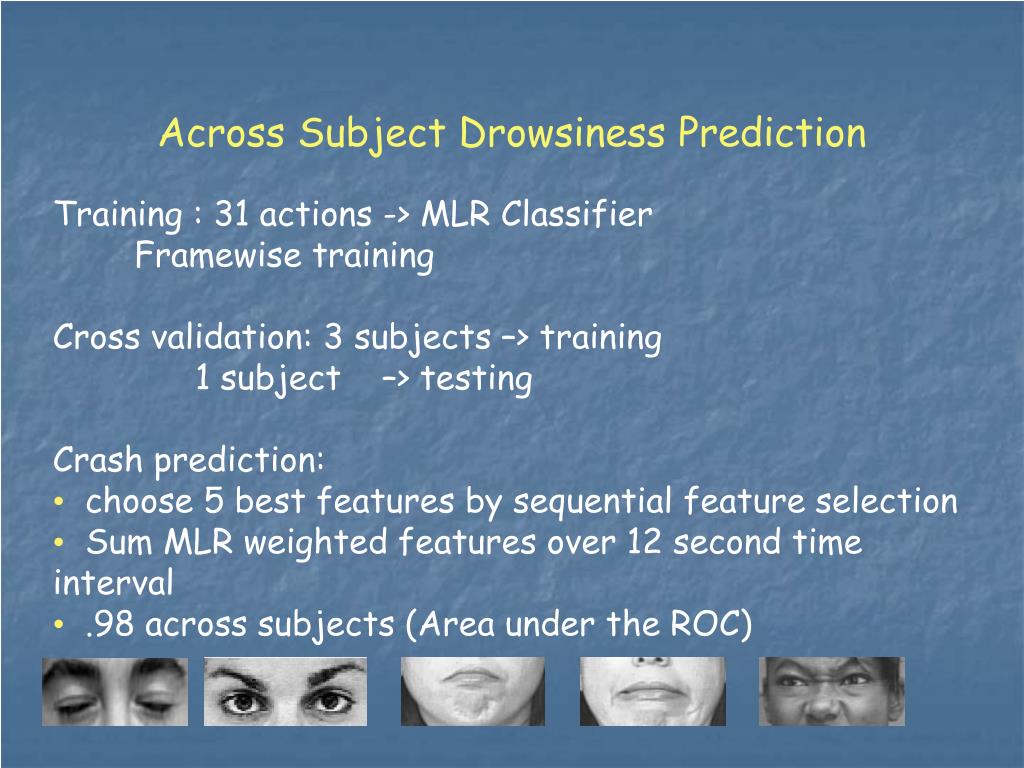 Across Subject Drowsiness Prediction

Training : 31 actions -> MLR Classifier
Framewise training

Cross validation: 3 subjects –> training
1 subject –> testing

Crash prediction:
• choose 5 best features by sequential feature selection
• Sum MLR weighted features over 12 second time interval
• .98 across subjects (Area under the ROC)